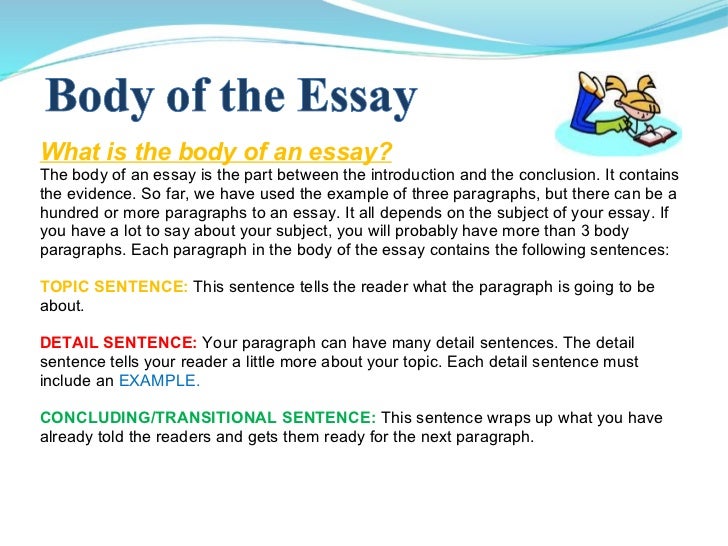 Body of the Essay

What is the body of an essay?
The body of an essay is the part between the introduction and the conclusion. It contains the evidence. So far, we have used the example of three paragraphs, but there can be a hundred or more paragraphs to an essay. It all depends on the subject of your essay. If you have a lot to say about your subject, you will probably have more than 3 body paragraphs. Each paragraph in the body of the essay contains the following sentences:

TOPIC SENTENCE: This sentence tells the reader what the paragraph is going to be about.

DETAIL SENTENCE: Your paragraph can have many detail sentences. The detail sentence tells your reader a little more about your topic. Each detail sentence must include an EXAMPLE.

CONCLUDING/TRANSITIONAL SENTENCE: This sentence wraps up what you have already told the readers and gets them ready for the next paragraph.